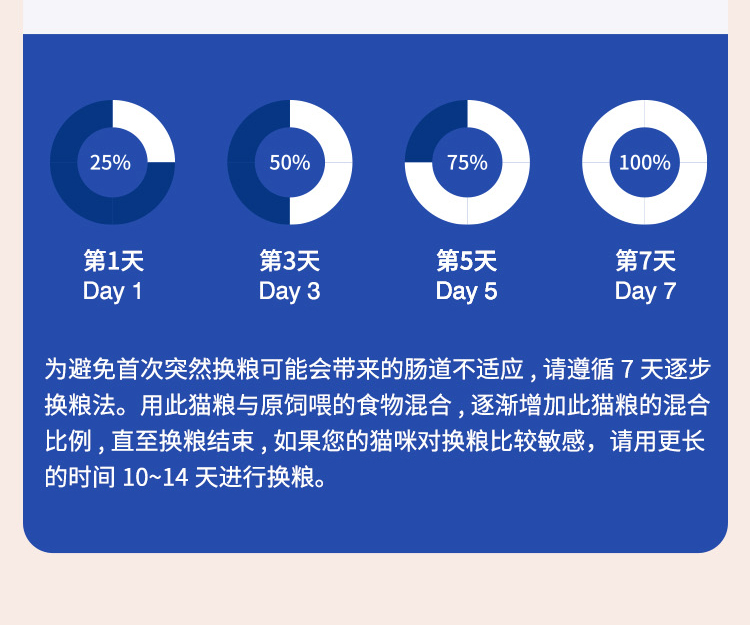 25%

第1天
Day 1

50%

第3天
Day 3

75%

第5天
Day 5

100%

第7天
Day 7

为避免首次突然换粮可能会带来的肠道不适应 , 请遵循 7 天逐步换粮法。用此猫粮与原饲喂的食物混合 , 逐渐增加此猫粮的混合比例 , 直至换粮结束 , 如果您的猫咪对换粮比较敏感，请用更长的时间 10~14 天进行换粮。